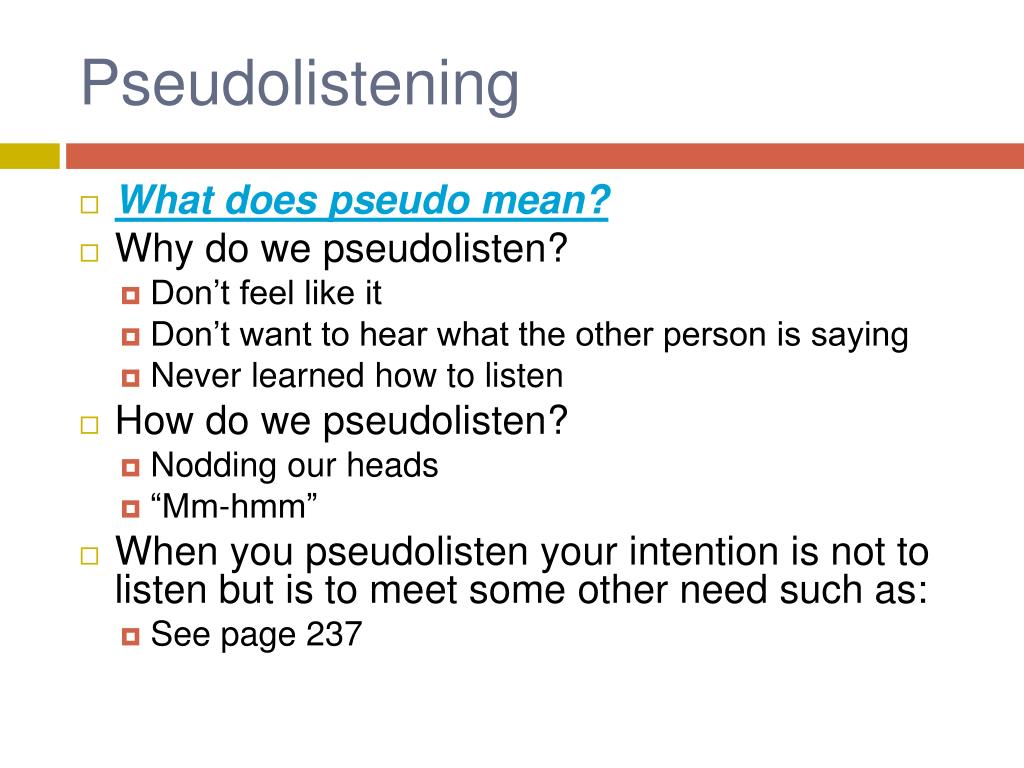 Pseudolistening

What does pseudo mean?
Why do we pseudolisten?
Don’t feel like it
Don’t want to hear what the other person is saying
Never learned how to listen
How do we pseudolisten?
Nodding our heads
“Mm-hmm”
When you pseudolisten your intention is not to listen but is to meet some other need such as:
See page 237